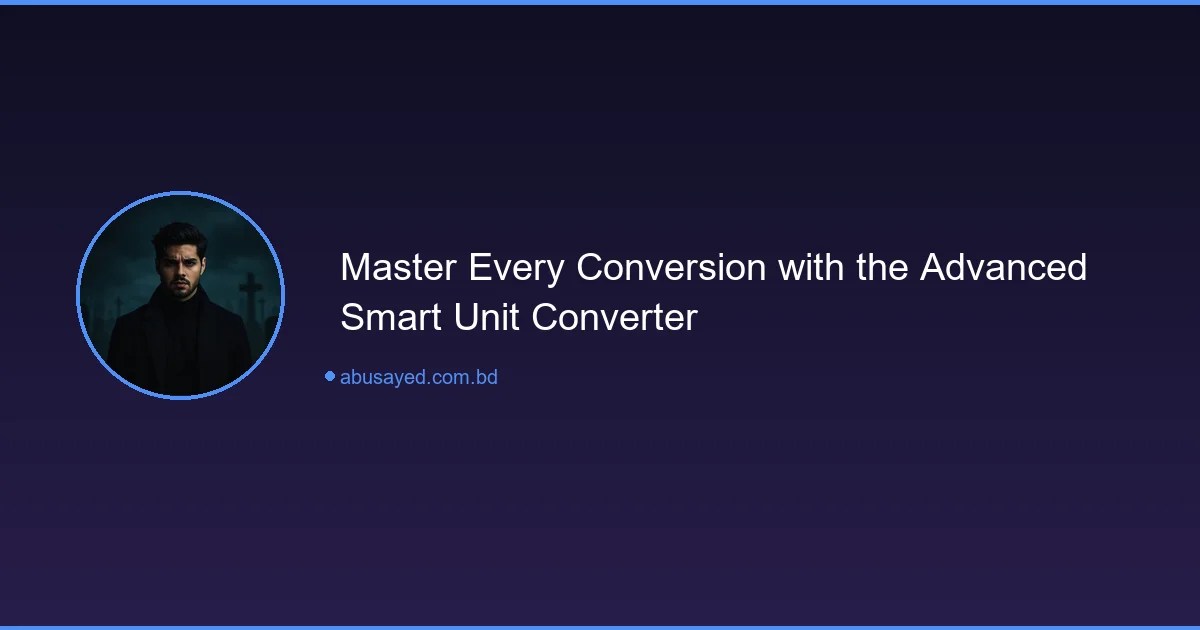 Master Every Conversion with the Advanced Smart Unit Converter

abusayed.com.bd